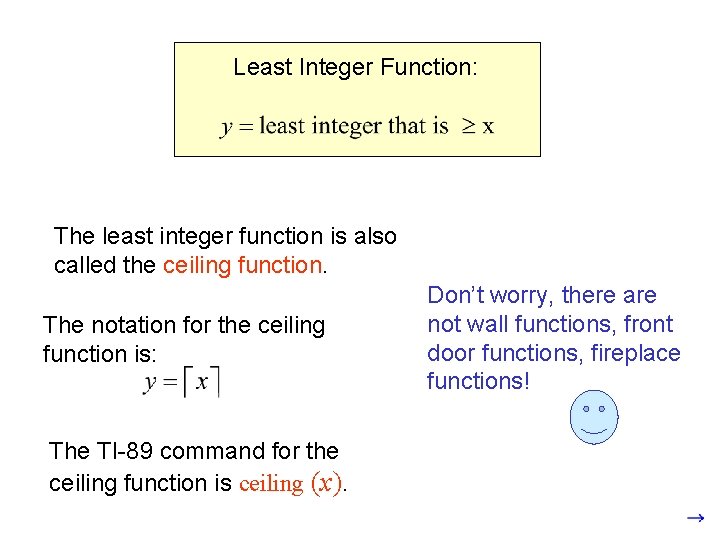 Least Integer Function:

$y = \text{least integer that is } \geq x$

The least integer function is also called the ceiling function.

The notation for the ceiling function is:

$y = \lceil x \rceil$

The TI-89 command for the ceiling function is $\text{ceiling}(x)$.

Don't worry, there are not wall functions, front door functions, fireplace functions!

→